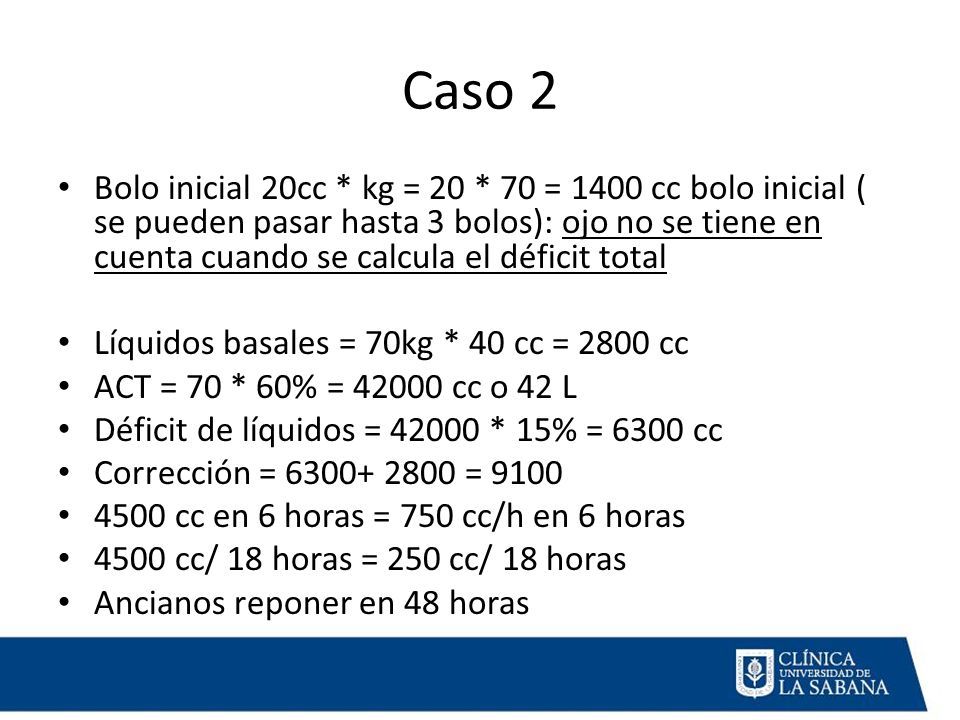 Caso 2

• Bolo inicial 20cc * kg = 20 * 70 = 1400 cc bolo inicial ( se pueden pasar hasta 3 bolos): ojo no se tiene en cuenta cuando se calcula el déficit total

• Líquidos basales = 70kg * 40 cc = 2800 cc
• ACT = 70 * 60% = 42000 cc o 42 L
• Déficit de líquidos = 42000 * 15% = 6300 cc
• Corrección = 6300+ 2800 = 9100
• 4500 cc en 6 horas = 750 cc/h en 6 horas
• 4500 cc/ 18 horas = 250 cc/ 18 horas
• Ancianos reponer en 48 horas

CLÍNICA UNIVERSIDAD DE LA SABANA